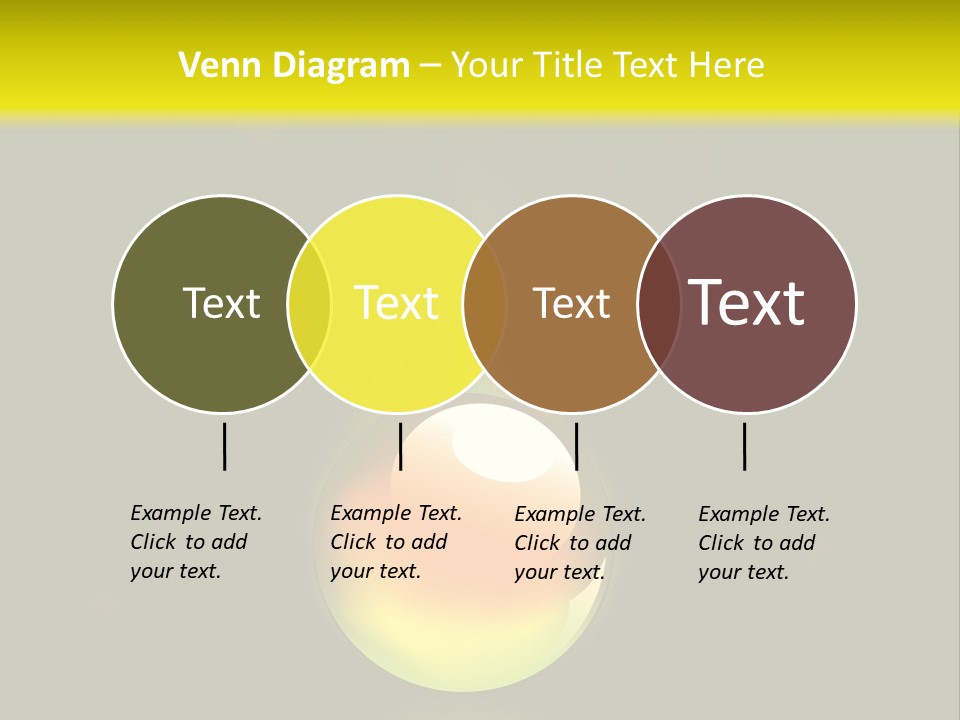 Venn Diagram – Your Title Text Here

Text

Text

Text

Text

Example Text. Click to add your text.

Example Text. Click to add your text.

Example Text. Click to add your text.

Example Text. Click to add your text.